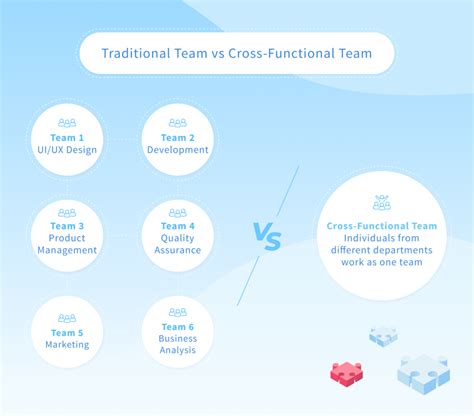 Traditional Team vs Cross-Functional Team

Team 1
UI/UX Design

Team 2
Development

Team 3
Product Management

Team 4
Quality Assurance

Team 5
Marketing

Team 6
Business Analysis

VS

Cross-Functional Team
Individuals from different departments work as one team